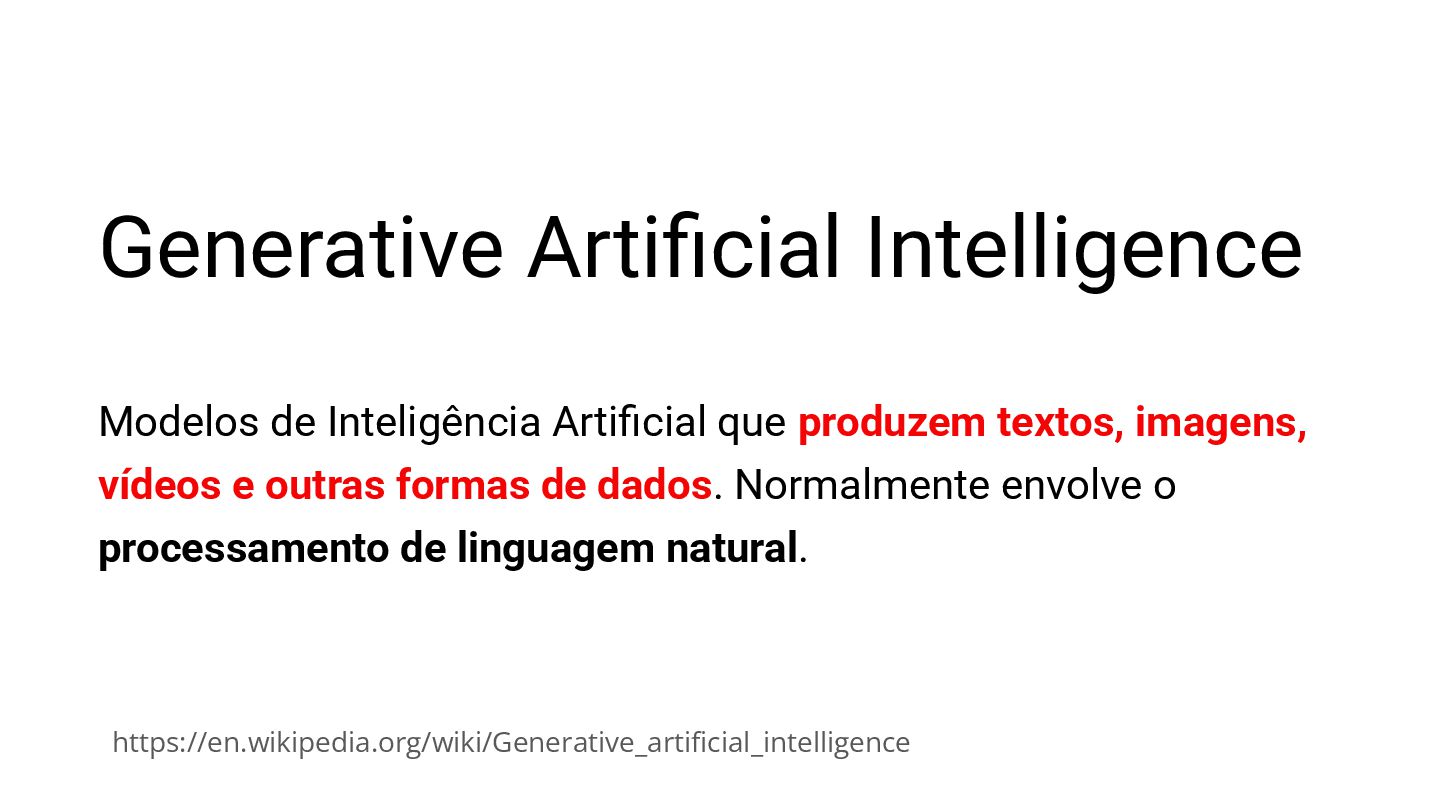 Generative Artificial Intelligence

Modelos de Inteligência Artificial que produzem textos, imagens, vídeos e outras formas de dados. Normalmente envolve o processamento de linguagem natural.

https://en.wikipedia.org/wiki/Generative_artificial_intelligence